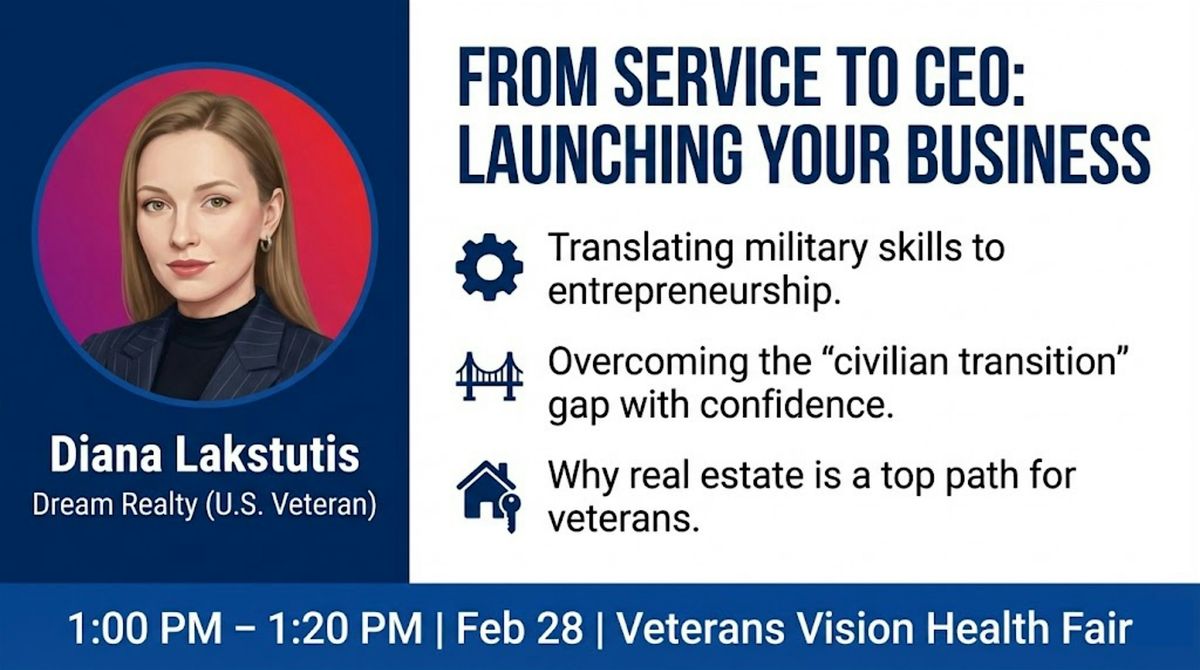 Diana Lakstutis
Dream Realty (U.S. Veteran)

FROM SERVICE TO CEO: LAUNCHING YOUR BUSINESS

Translating military skills to entrepreneurship.

Overcoming the “civilian transition” gap with confidence.

Why real estate is a top path for veterans.

1:00 PM – 1:20 PM | Feb 28 | Veterans Vision Health Fair